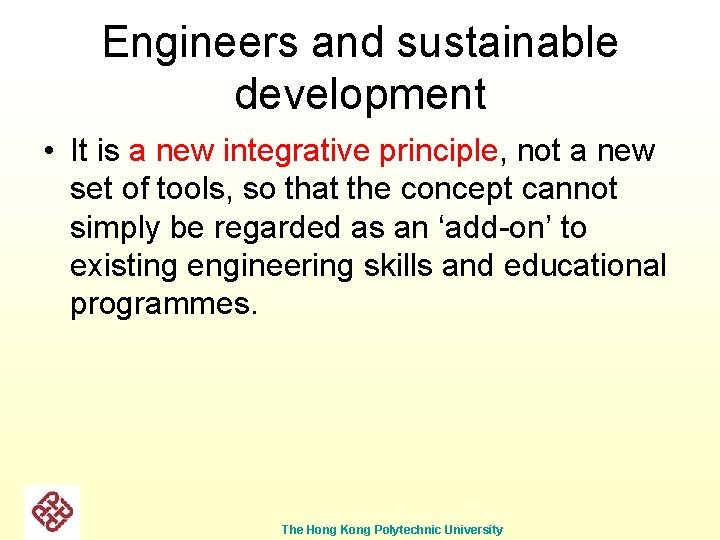 Engineers and sustainable development

• It is a new integrative principle, not a new set of tools, so that the concept cannot simply be regarded as an ‘add-on’ to existing engineering skills and educational programmes.

The Hong Kong Polytechnic University